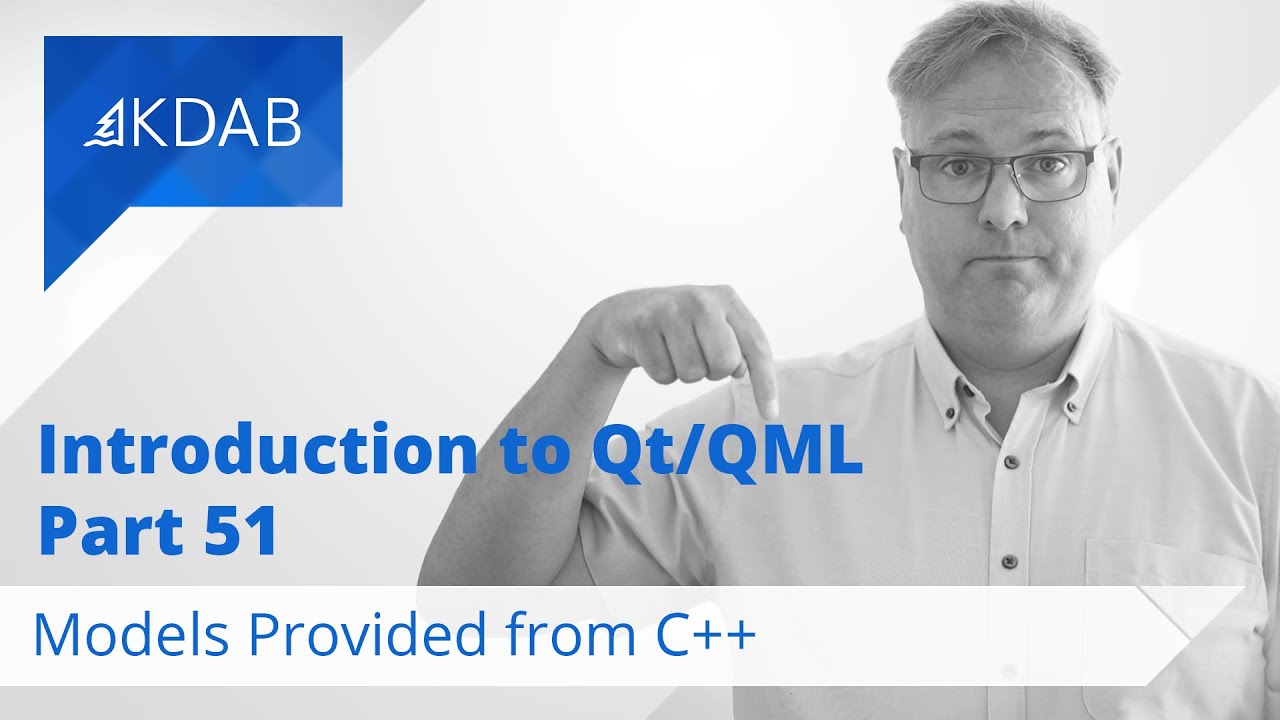 KDAB

Introduction to Qt/QML
Part 51

Models Provided from C++